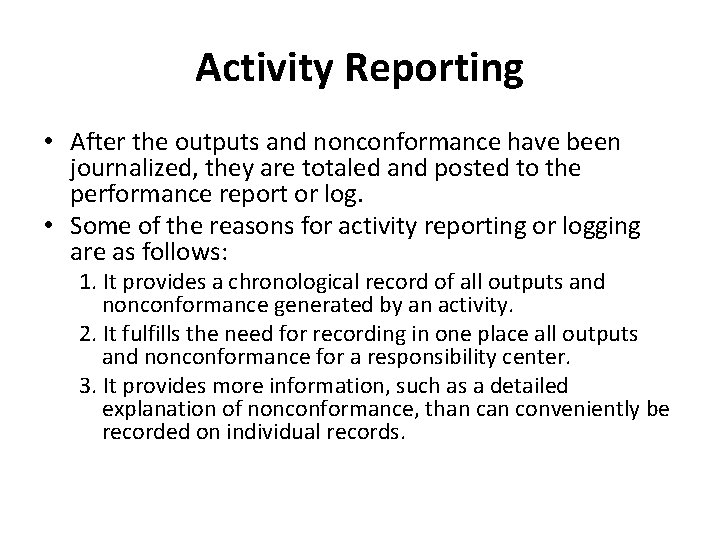 Activity Reporting

• After the outputs and nonconformance have been journalized, they are totaled and posted to the performance report or log.
• Some of the reasons for activity reporting or logging are as follows:
1. It provides a chronological record of all outputs and nonconformance generated by an activity.
2. It fulfills the need for recording in one place all outputs and nonconformance for a responsibility center.
3. It provides more information, such as a detailed explanation of nonconformance, than can conveniently be recorded on individual records.